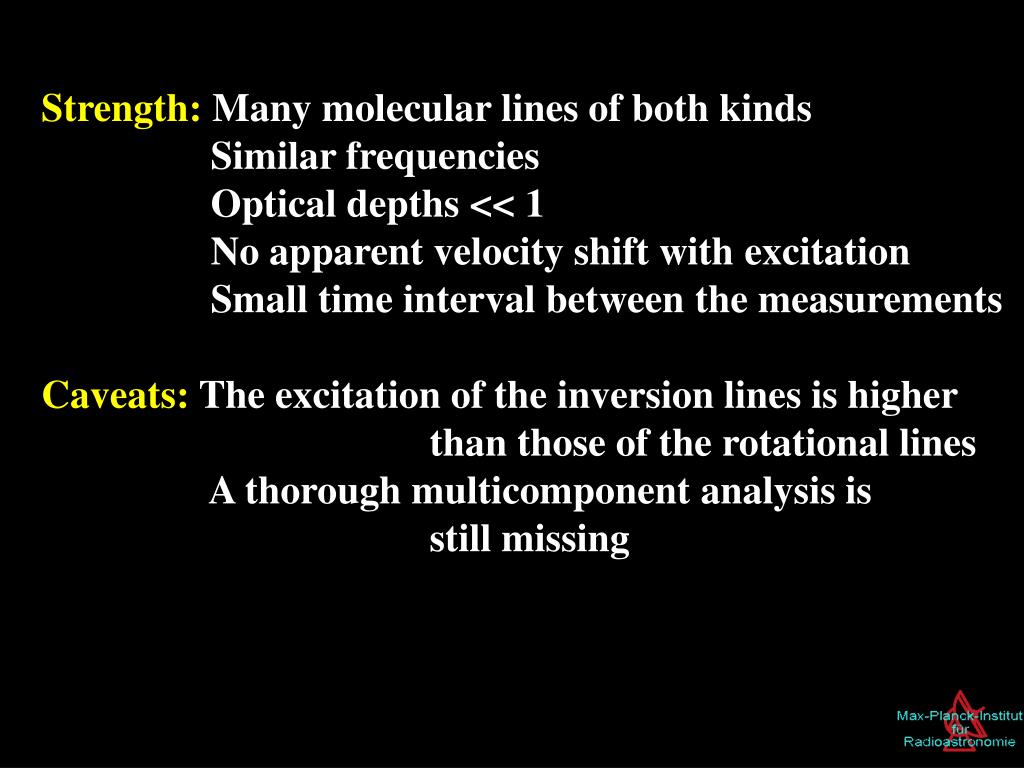 Strength: Many molecular lines of both kinds
Similar frequencies
Optical depths << 1
No apparent velocity shift with excitation
Small time interval between the measurements

Caveats: The excitation of the inversion lines is higher than those of the rotational lines
A thorough multicomponent analysis is still missing

Max-Planck-Institut für Radioastronomie